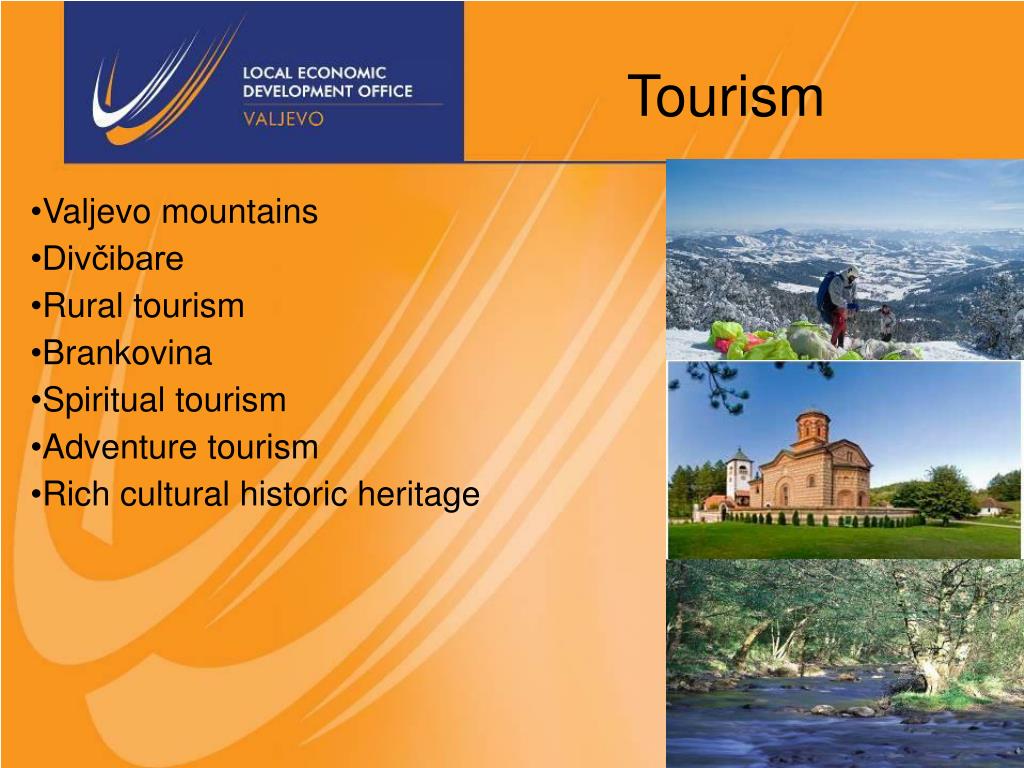 LOCAL ECONOMIC DEVELOPMENT OFFICE
VALJEVO

Tourism

•Valjevo mountains
•Divčibare
•Rural tourism
•Brankovina
•Spiritual tourism
•Adventure tourism
•Rich cultural historic heritage